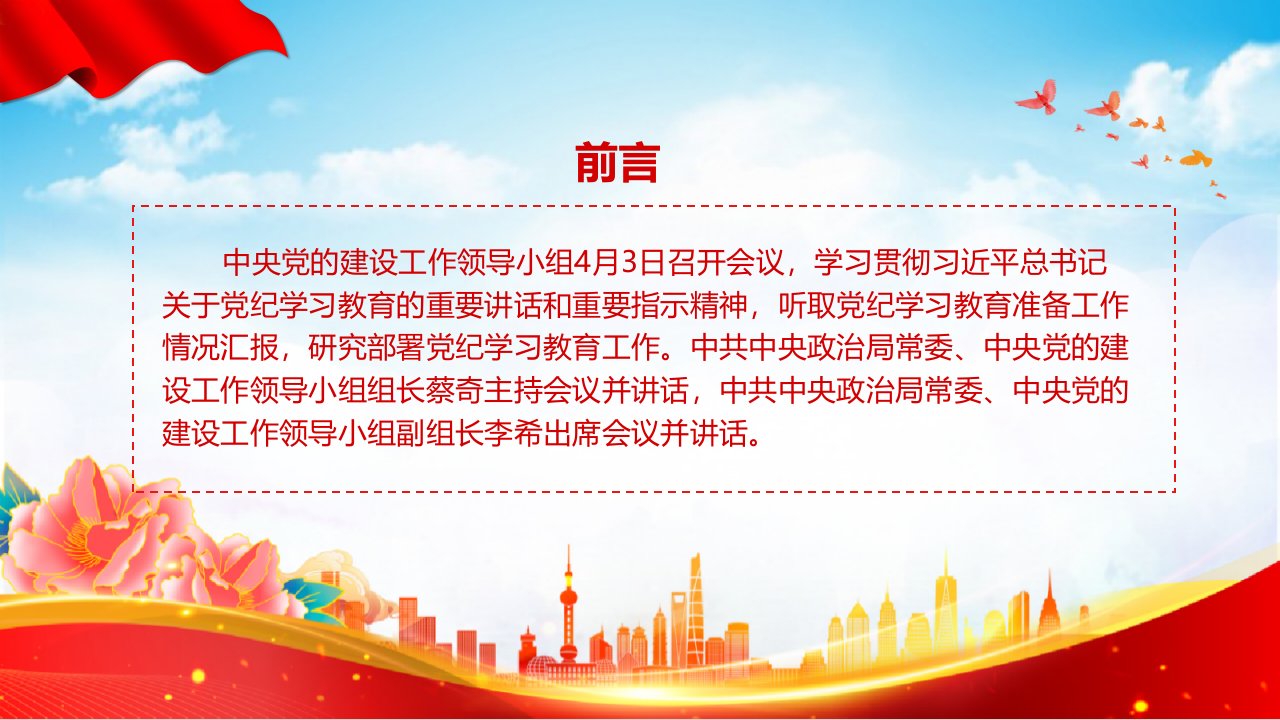 前言

中央党的建设工作领导小组4月3日召开会议，学习贯彻习近平总书记关于党纪学习教育的重要讲话和重要指示精神，听取党纪学习教育准备工作情况汇报，研究部署党纪学习教育工作。中共中央政治局常委、中央党的建设工作领导小组组长蔡奇主持会议并讲话，中共中央政治局常委、中央党的建设工作领导小组副组长李希出席会议并讲话。